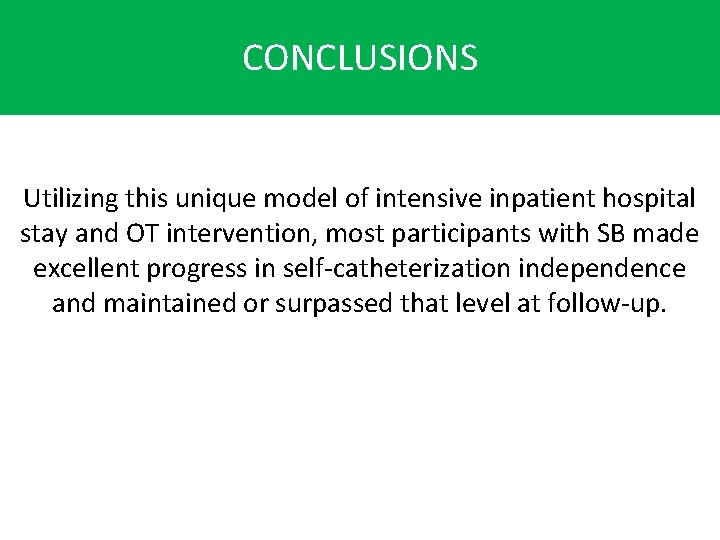 CONCLUSIONS

Utilizing this unique model of intensive inpatient hospital stay and OT intervention, most participants with SB made excellent progress in self-catheterization independence and maintained or surpassed that level at follow-up.